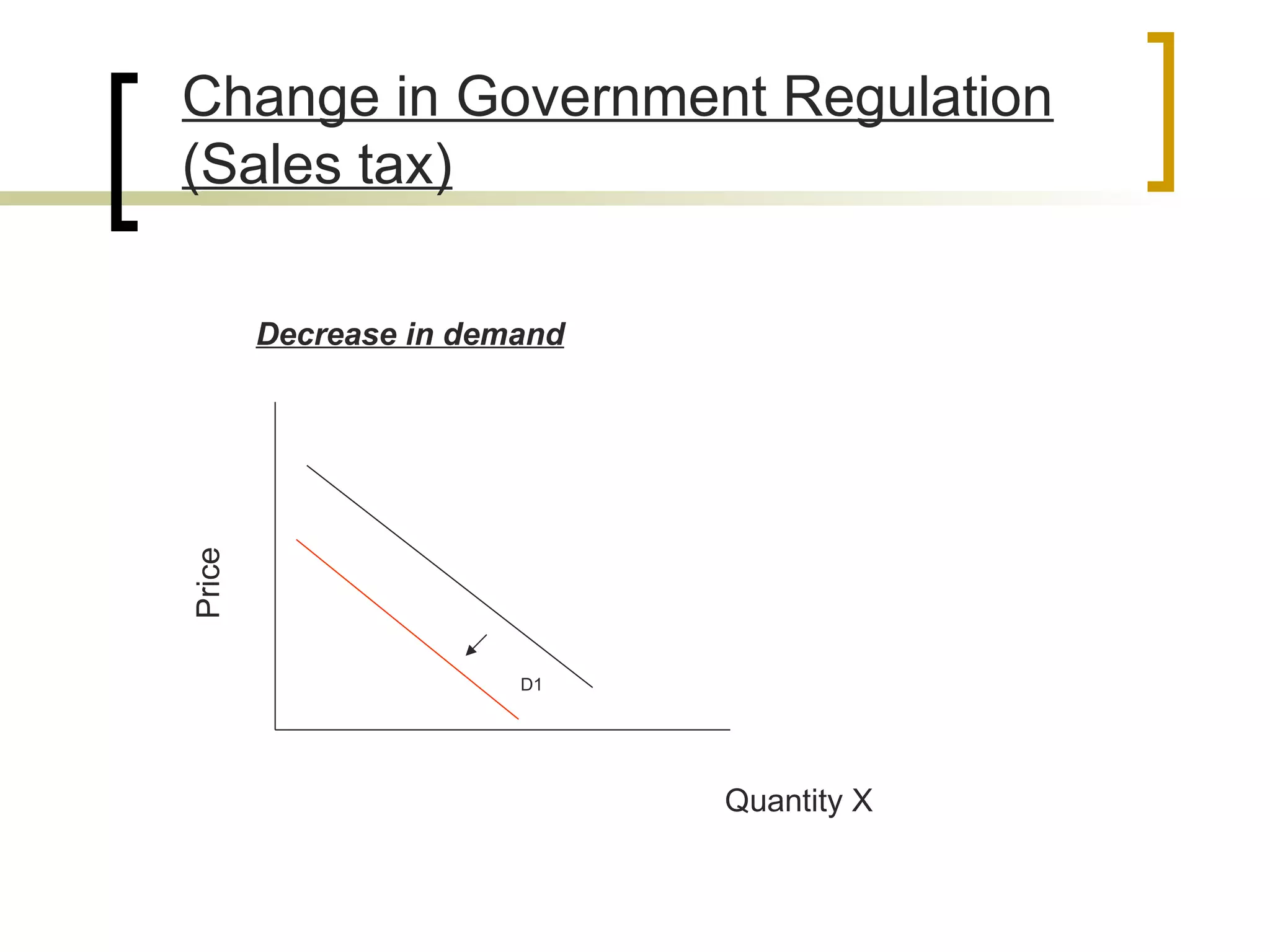 Change in Government Regulation (Sales tax)

Decrease in demand

Price

D1

Quantity X